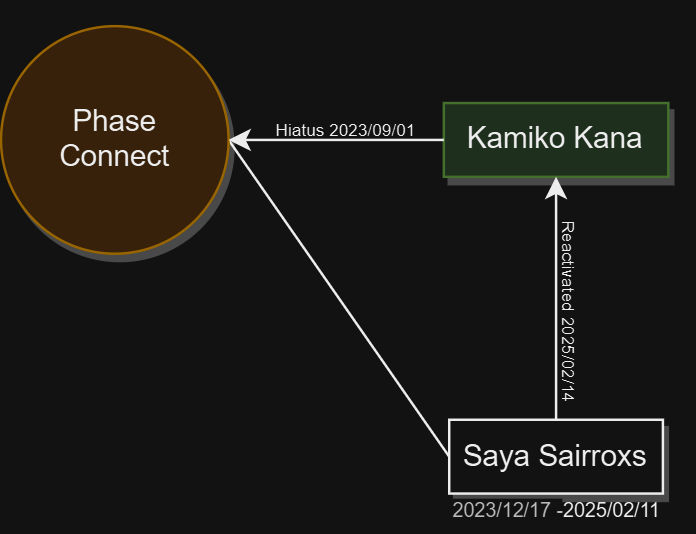 Phase Connect

Hiatus 2023/09/01

Kamiko Kana

Reactivated 2025/02/14

Saya Sairroxs

2023/12/17 -2025/02/11